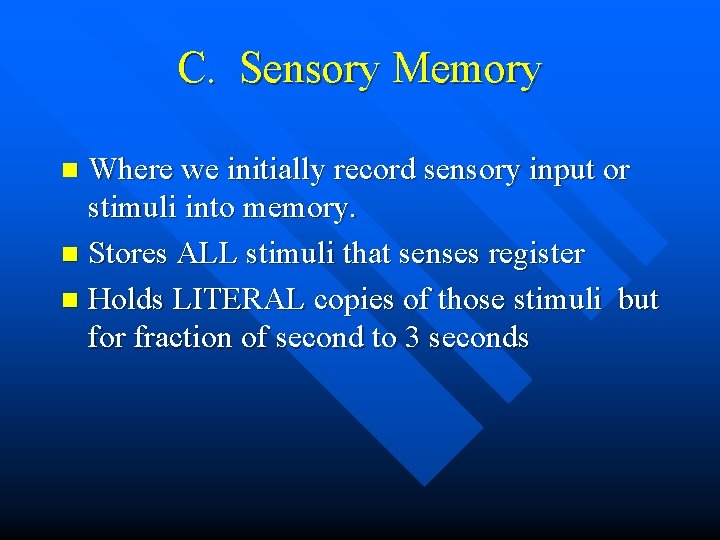 C. Sensory Memory

- Where we initially record sensory input or stimuli into memory.
- Stores ALL stimuli that senses register
- Holds LITERAL copies of those stimuli but for fraction of second to 3 seconds